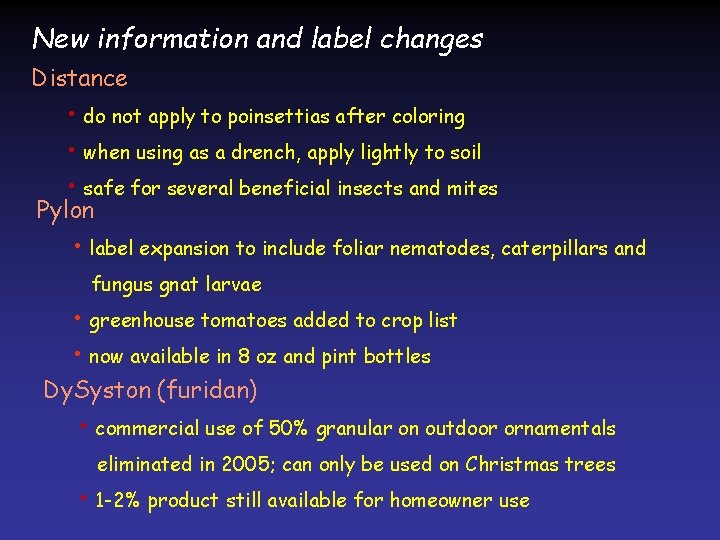 New information and label changes

Distance

• do not apply to poinsettias after coloring

• when using as a drench, apply lightly to soil

• safe for several beneficial insects and mites

Pylon

• label expansion to include foliar nematodes, caterpillars and fungus gnat larvae

• greenhouse tomatoes added to crop list

• now available in 8 oz and pint bottles

DySyston (furidan)

• commercial use of 50% granular on outdoor ornamentals eliminated in 2005; can only be used on Christmas trees

• 1-2% product still available for homeowner use